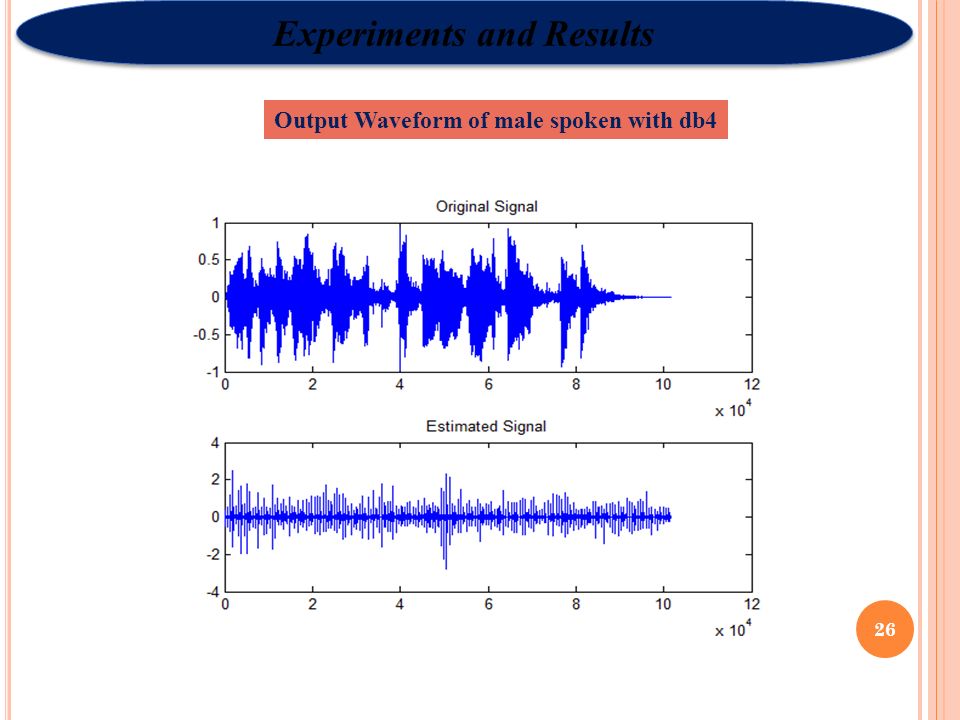 Experiments and Results

Output Waveform of male spoken with db4

Original Signal

1
0.5
0
-0.5
-1
0 2 4 6 8 10 12
$\times 10^4$

Estimated Signal

4
2
0
-2
-4
0 2 4 6 8 10 12
$\times 10^4$

26